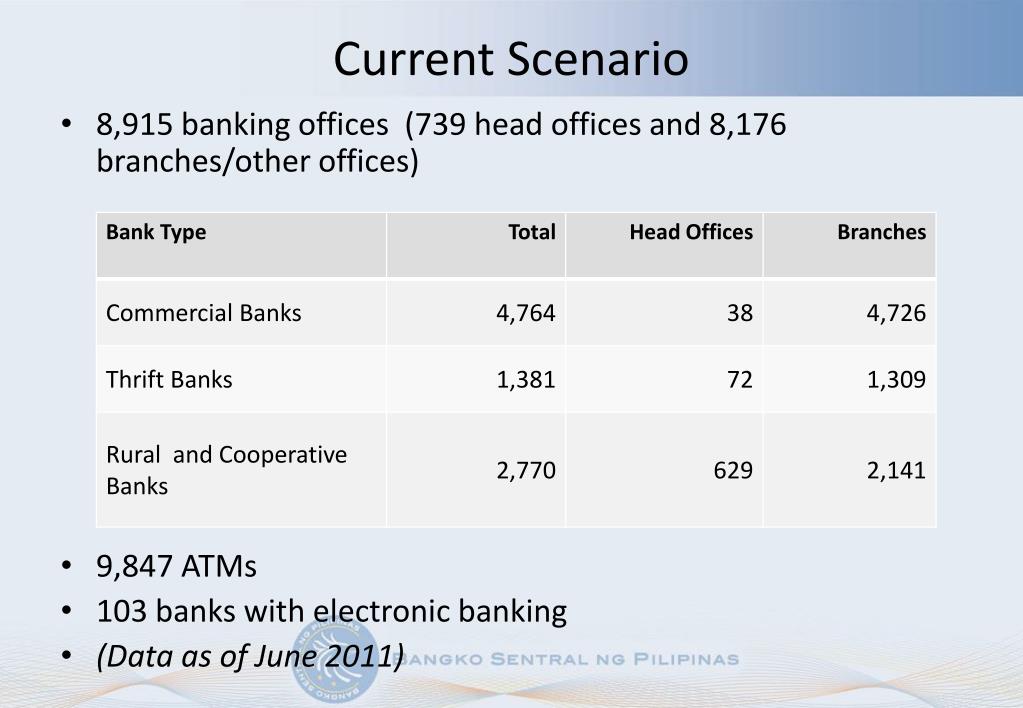 Current Scenario

• 8,915 banking offices (739 head offices and 8,176 branches/other offices)

| Bank Type | Total | Head Offices | Branches |
|---|---|---|---|
| Commercial Banks | 4,764 | 38 | 4,726 |
| Thrift Banks | 1,381 | 72 | 1,309 |
| Rural and Cooperative Banks | 2,770 | 629 | 2,141 |

• 9,847 ATMs
• 103 banks with electronic banking
• (Data as of June 2011)

BANGKO SENTRAL NG PILIPINAS